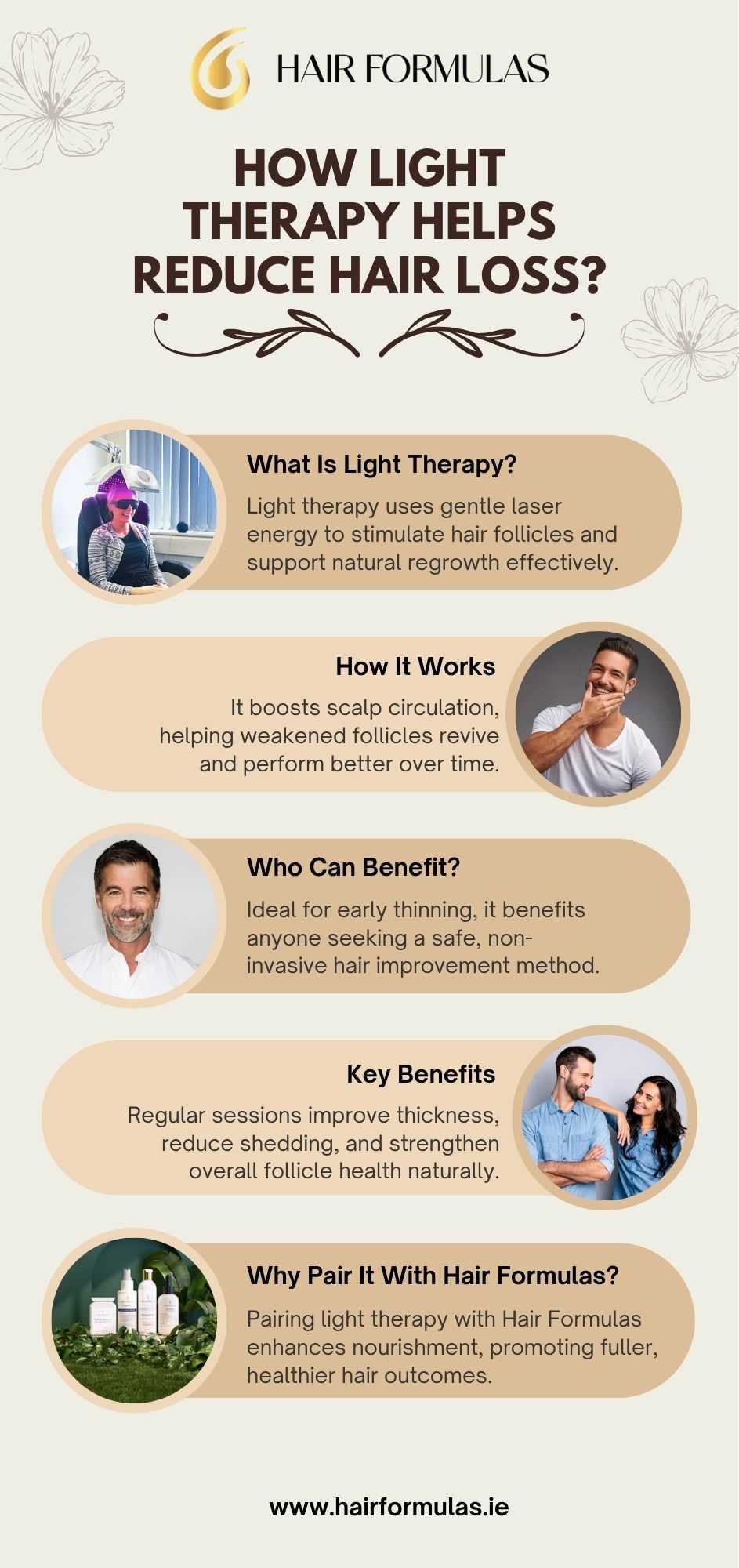 HAIR FORMULAS

HOW LIGHT THERAPY HELPS REDUCE HAIR LOSS?

What Is Light Therapy?

Light therapy uses gentle laser energy to stimulate hair follicles and support natural regrowth effectively.

How It Works

It boosts scalp circulation, helping weakened follicles revive and perform better over time.

Who Can Benefit?

Ideal for early thinning, it benefits anyone seeking a safe, non-invasive hair improvement method.

Key Benefits

Regular sessions improve thickness, reduce shedding, and strengthen overall follicle health naturally.

Why Pair It With Hair Formulas?

Pairing light therapy with Hair Formulas enhances nourishment, promoting fuller, healthier hair outcomes.

www.hairformulas.ie